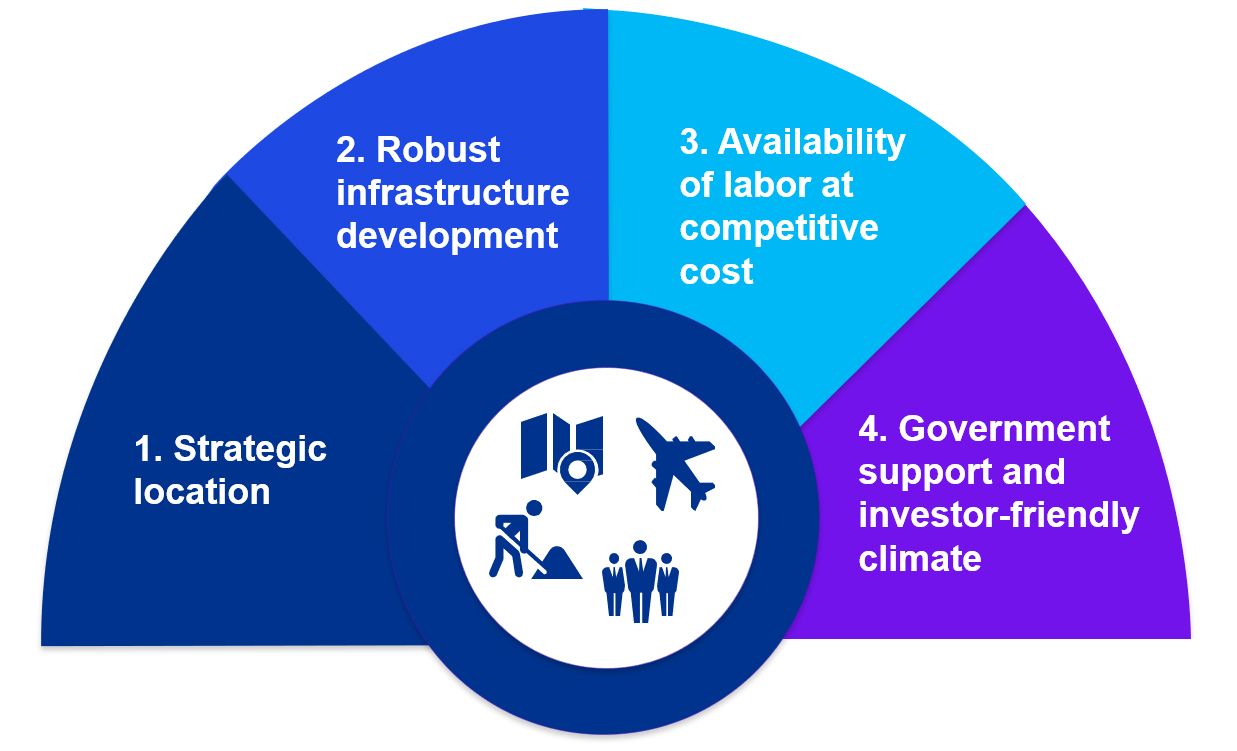 1. Strategic location

2. Robust infrastructure development

3. Availability of labor at competitive cost

4. Government support and investor-friendly climate